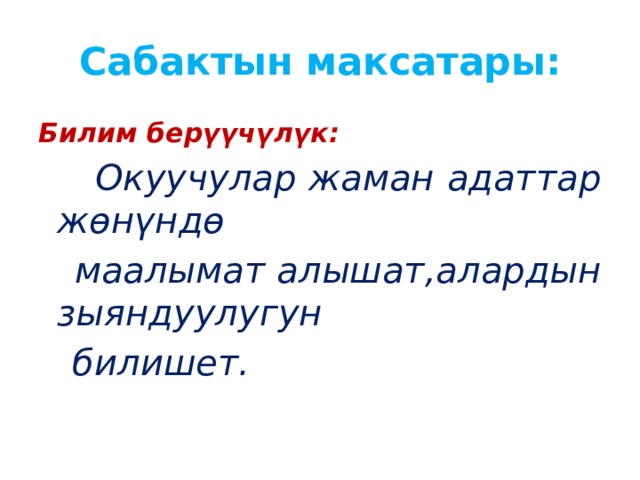 Сабактын максатары:

Билим берүүчүлүк:

Окуучулар жаман адаттар жөнүндө маалымат алышат,алардын зыяндуулугун билишет.